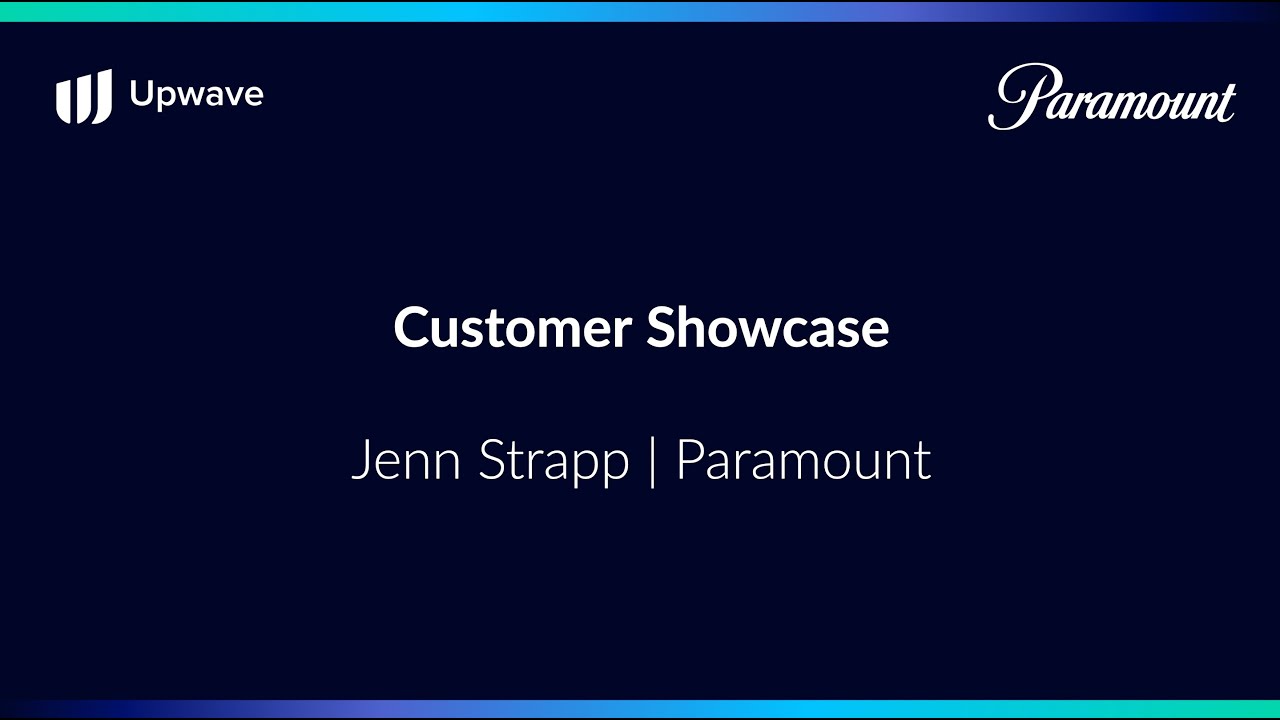 Upwave

Paramount

Customer Showcase

Jenn Strapp | Paramount